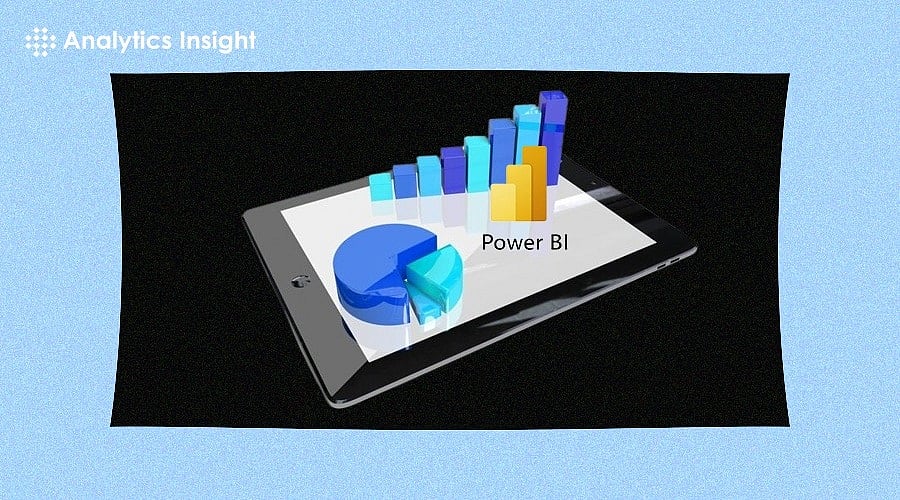 Analytics Insight

Power BI